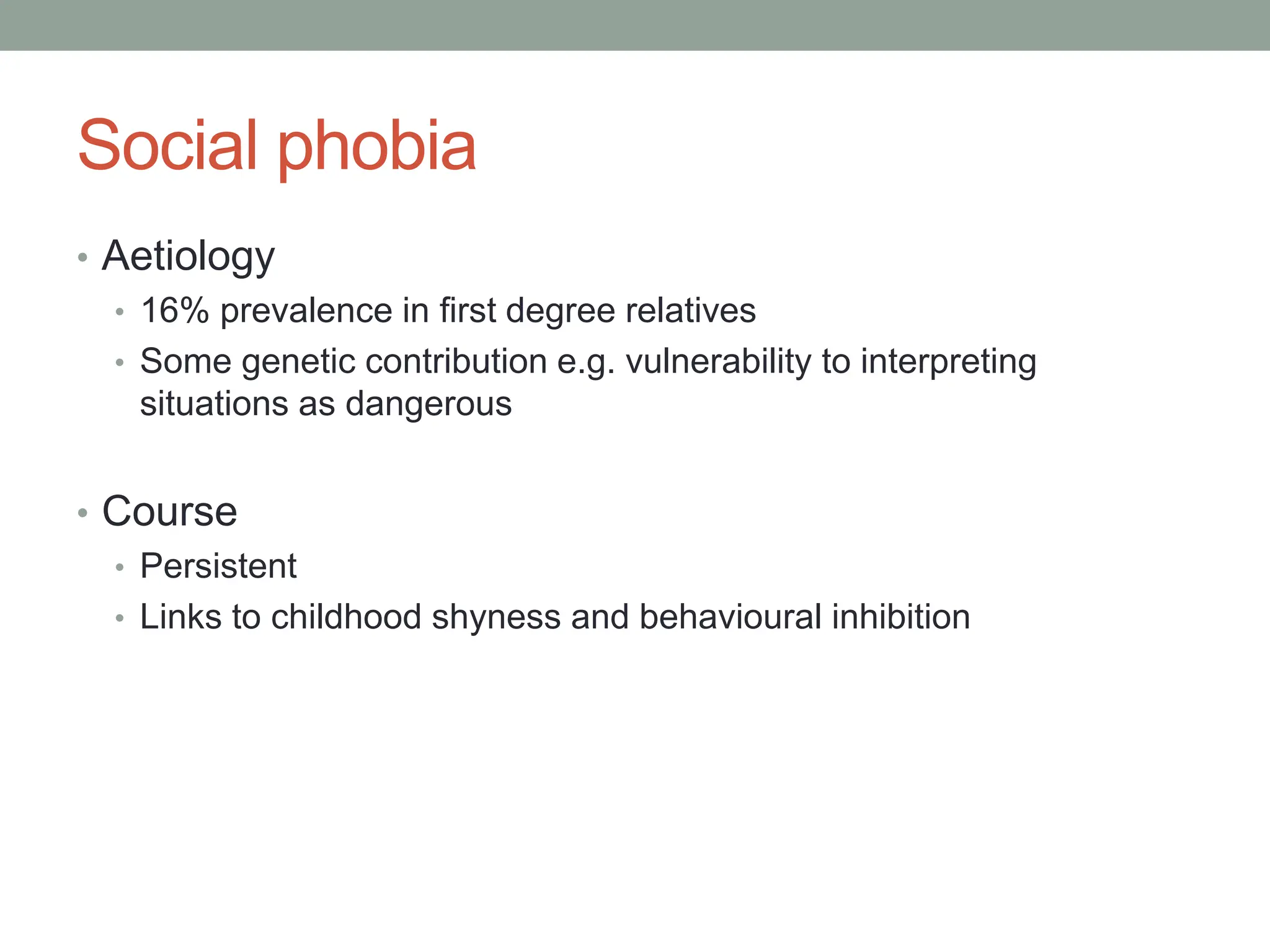 Social phobia

• Aetiology
  • 16% prevalence in first degree relatives
  • Some genetic contribution e.g. vulnerability to interpreting situations as dangerous

• Course
  • Persistent
  • Links to childhood shyness and behavioural inhibition